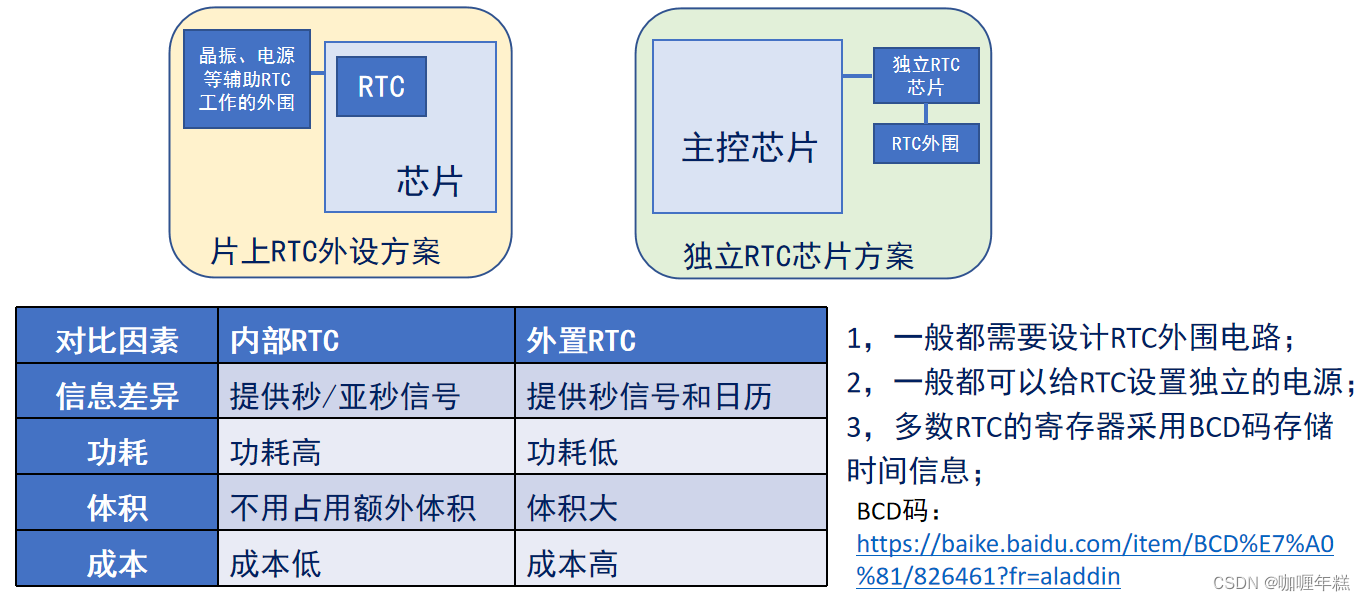 晶振、电源等辅助RTC工作的外围

RTC

芯片

片上RTC外设方案

主控芯片

独立RTC芯片

RTC外围

独立RTC芯片方案

| 对比因素 | 内部RTC | 外置RTC |
|---|---|---|
| 信息差异 | 提供秒/亚秒信号 | 提供秒信号和日历 |
| 功耗 | 功耗高 | 功耗低 |
| 体积 | 不用占用额外体积 | 体积大 |
| 成本 | 成本低 | 成本高 |

1，一般都需要设计RTC外围电路；
2，一般都可以给RTC设置独立的电源；
3，多数RTC的寄存器采用BCD码存储时间信息；

BCD码：
https://baike.baidu.com/item/BCD%E7%A0%81/826461?fr=aladdin

CSDN @咖喱年糕